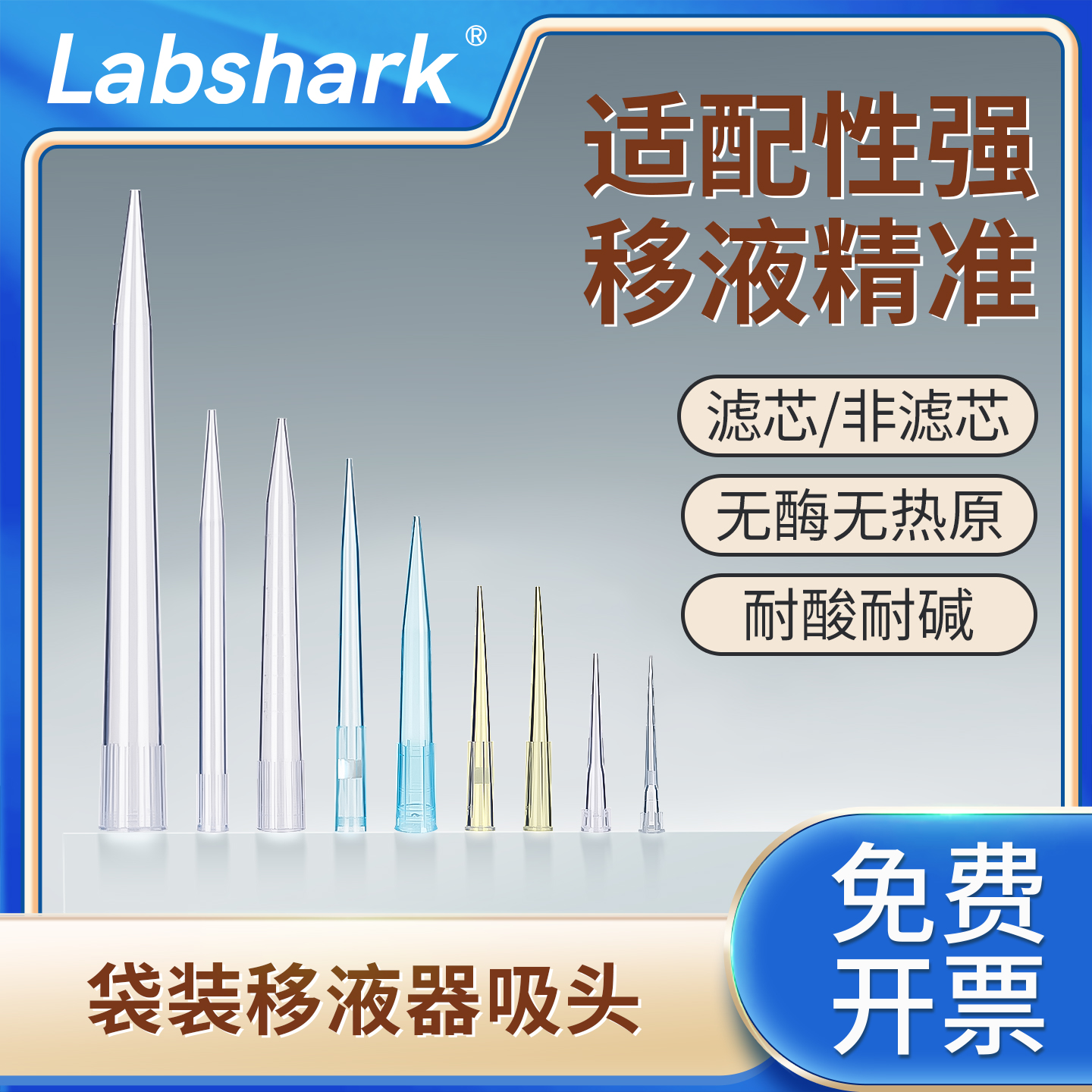 Labshark®

适配性强
移液精准

滤芯/非滤芯

无酶无热原

耐酸耐碱

袋装移液器吸头

免费
开票